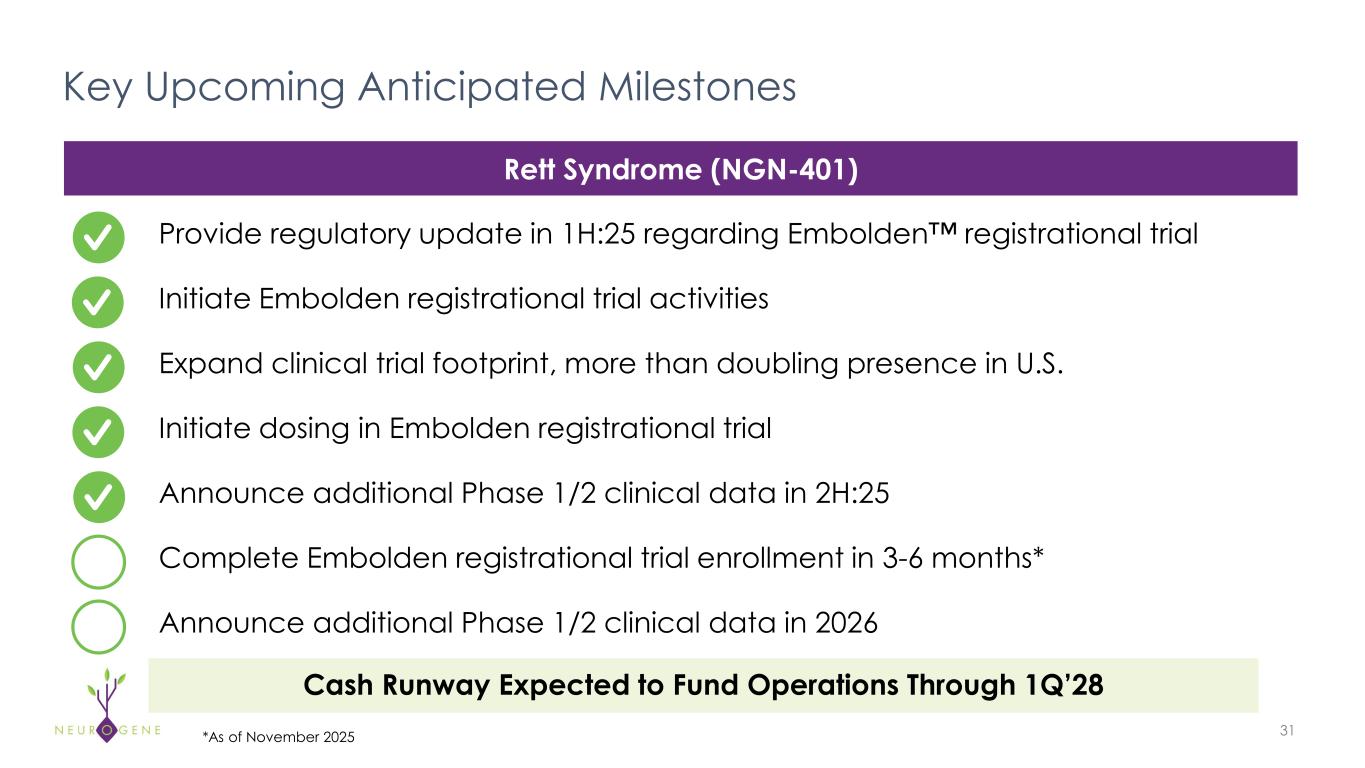 Key Upcoming Anticipated Milestones

Rett Syndrome (NGN-401)

Provide regulatory update in 1H:25 regarding Embolden™ registrational trial

Initiate Embolden registrational trial activities

Expand clinical trial footprint, more than doubling presence in U.S.

Initiate dosing in Embolden registrational trial

Announce additional Phase 1/2 clinical data in 2H:25

Complete Embolden registrational trial enrollment in 3-6 months*

Announce additional Phase 1/2 clinical data in 2026

Cash Runway Expected to Fund Operations Through 1Q'28

NEUROGENE

*As of November 2025

31